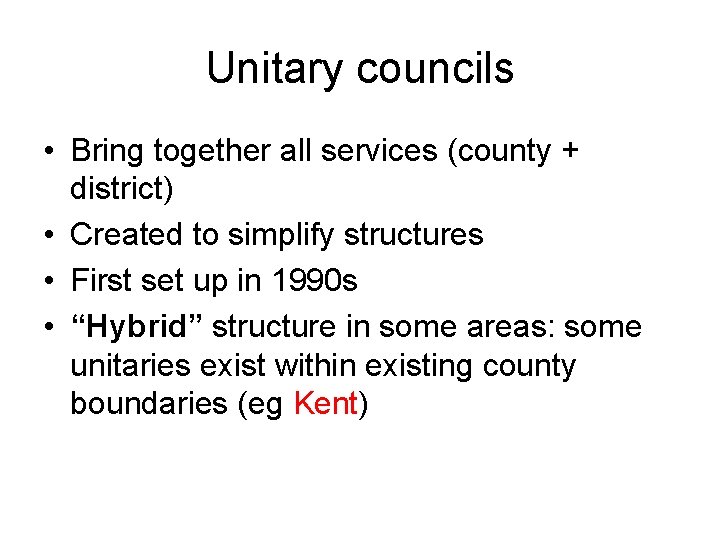 Unitary councils

• Bring together all services (county + district)
• Created to simplify structures
• First set up in 1990s
• “Hybrid” structure in some areas: some unitaries exist within existing county boundaries (eg Kent)